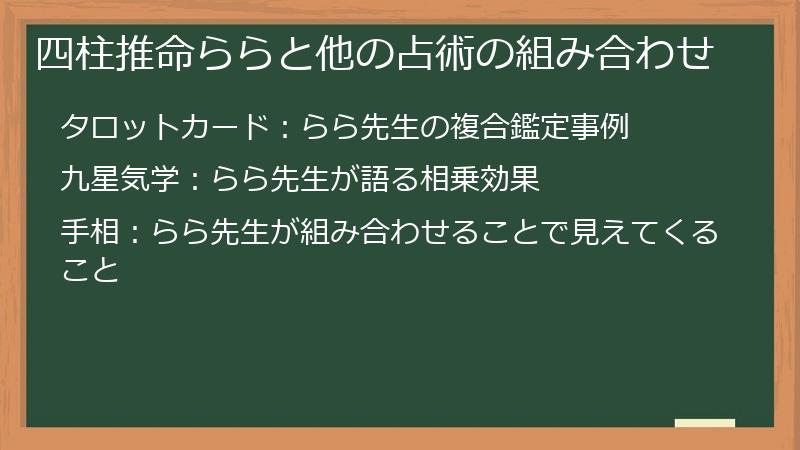 四柱推命ららと他の占術の組み合わせ

タロットカード：らら先生の複合鑑定事例

九星気学：らら先生が語る相乗効果

手相：らら先生が組み合わせることで見えてくること